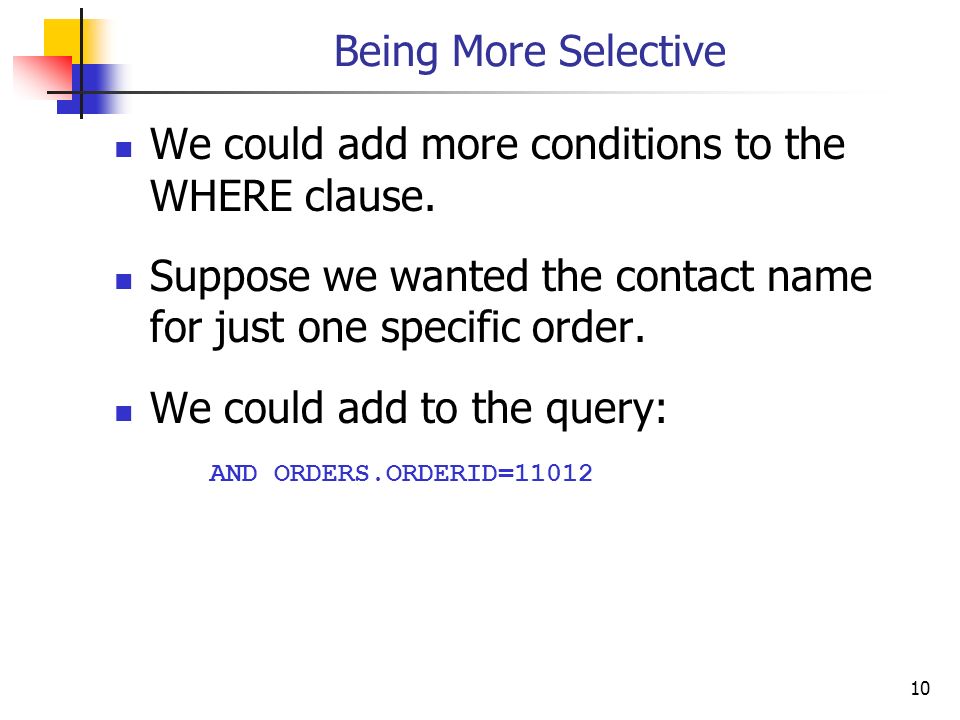 Being More Selective

We could add more conditions to the WHERE clause.

Suppose we wanted the contact name for just one specific order.

We could add to the query:

AND ORDERS.ORDERID=11012

10